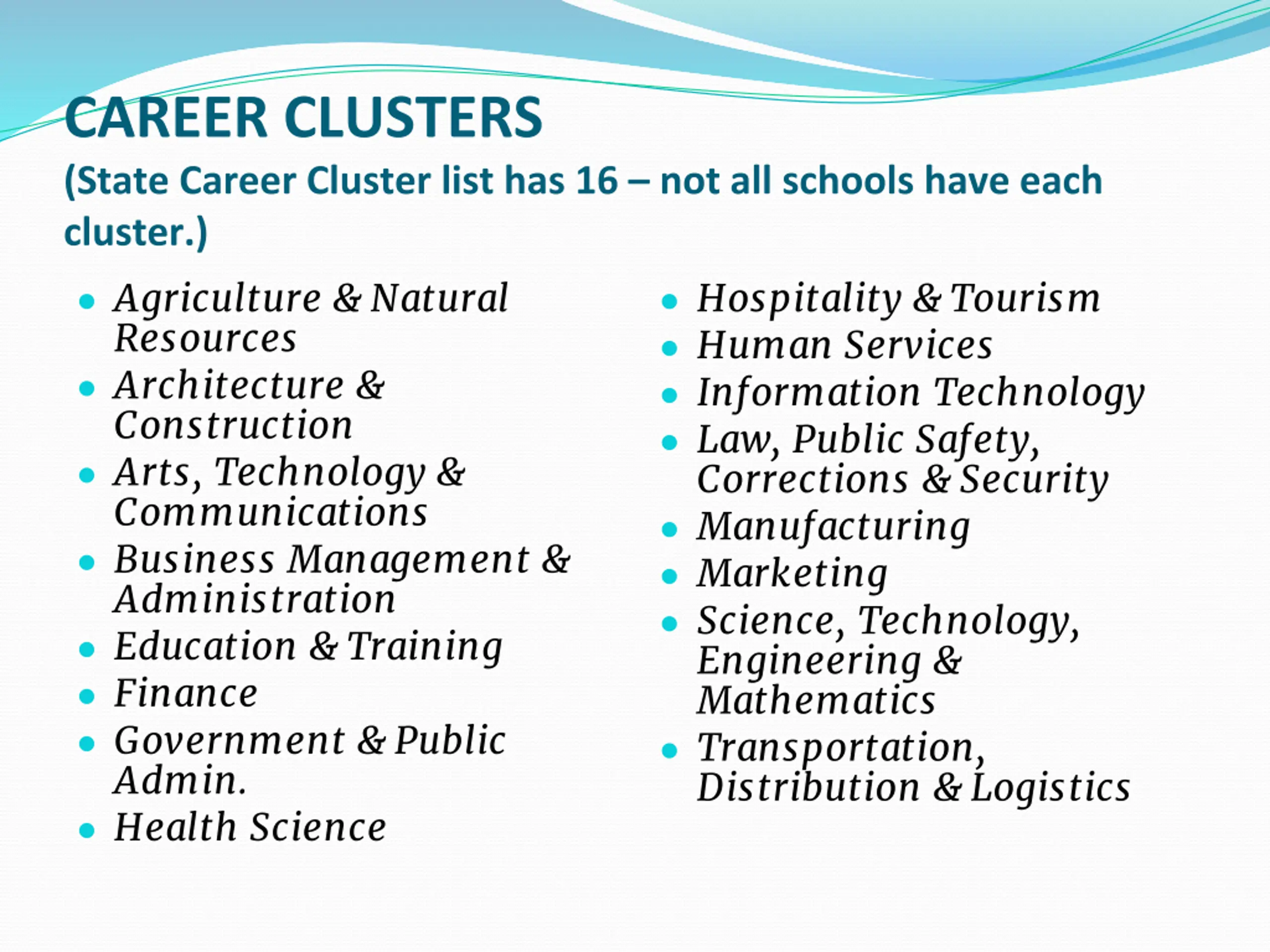 CAREER CLUSTERS

(State Career Cluster list has 16 – not all schools have each cluster.)

- Agriculture & Natural Resources
- Architecture & Construction
- Arts, Technology & Communications
- Business Management & Administration
- Education & Training
- Finance
- Government & Public Admin.
- Health Science

- Hospitality & Tourism
- Human Services
- Information Technology
- Law, Public Safety, Corrections & Security
- Manufacturing
- Marketing
- Science, Technology, Engineering & Mathematics
- Transportation, Distribution & Logistics